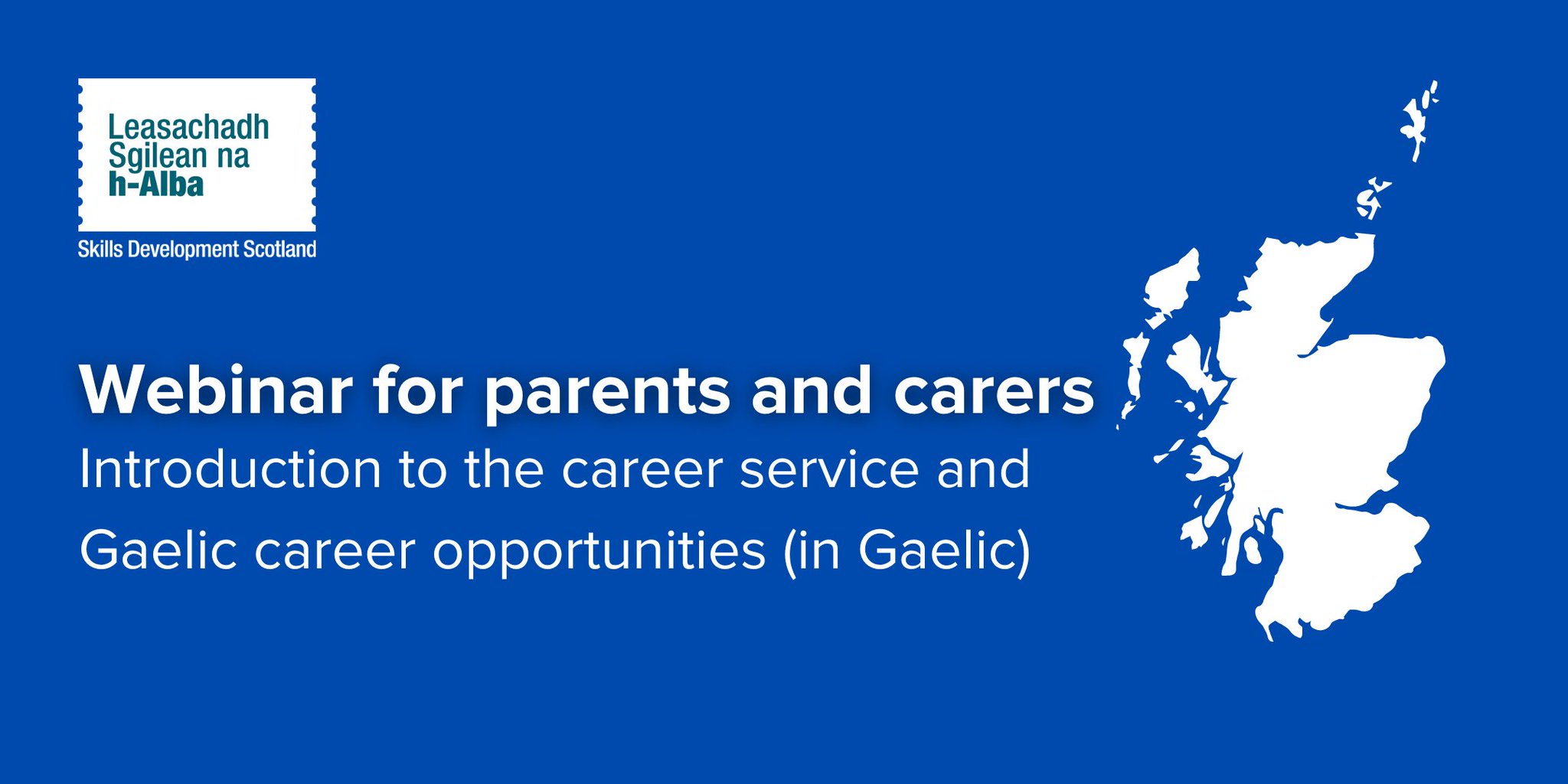 Leasachadh Sgilean na h-Alba

Skills Development Scotland

Webinar for parents and carers

Introduction to the career service and Gaelic career opportunities (in Gaelic)